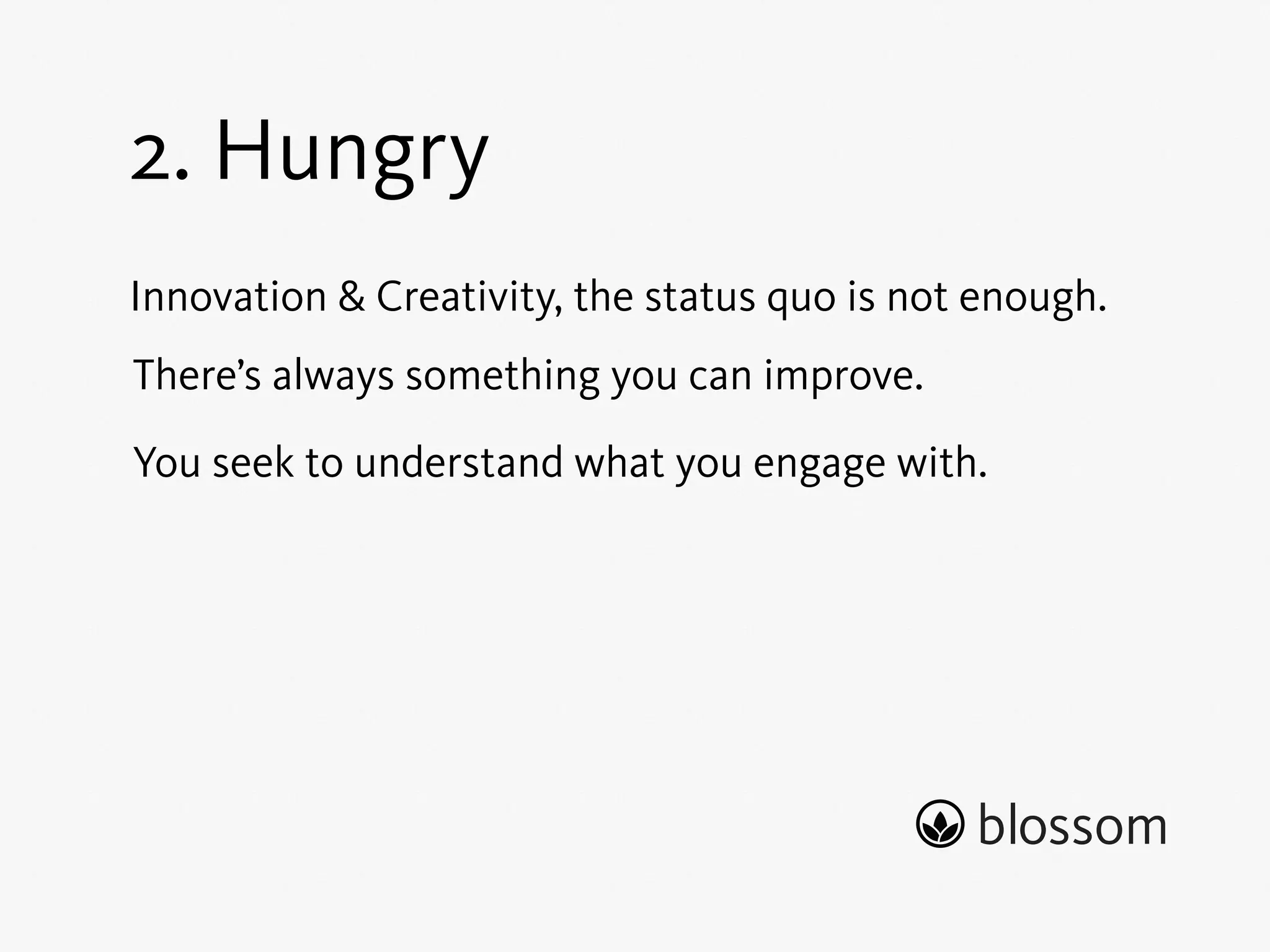 2. Hungry

Innovation & Creativity, the status quo is not enough.

There’s always something you can improve.

You seek to understand what you engage with.

blossom